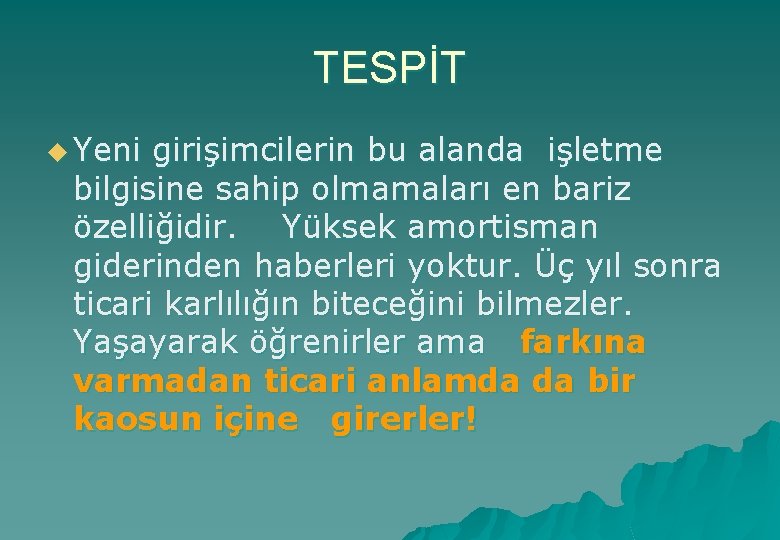 TESPİT

Yeni girişimcilerin bu alanda işletme bilgisine sahip olmamaları en bariz özelliğidir. Yüksek amortisman giderinden haberleri yoktur. Üç yıl sonra ticari karlılığın biteceğini bilmezler. Yaşayarak öğrenirler ama farkına varmadan ticari anlamda da bir kaosun içine girerler!